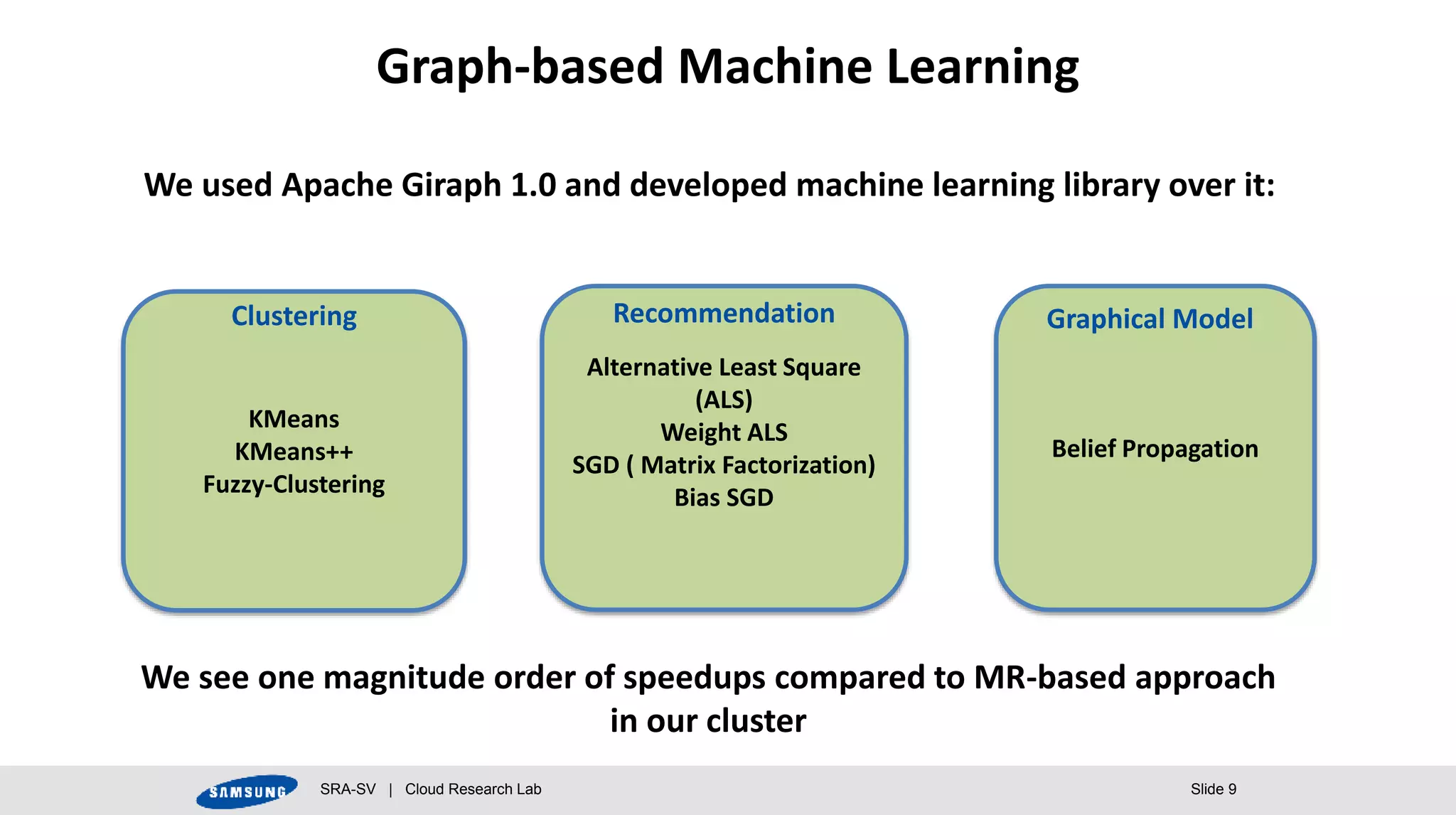 Graph-based Machine Learning

We used Apache Giraph 1.0 and developed machine learning library over it:

Clustering

KMeans
KMeans++
Fuzzy-Clustering

Recommendation

Alternative Least Square (ALS)
Weight ALS
SGD ( Matrix Factorization)
Bias SGD

Graphical Model

Belief Propagation

We see one magnitude order of speedups compared to MR-based approach in our cluster

SAMSUNG SRA-SV | Cloud Research Lab Slide 9